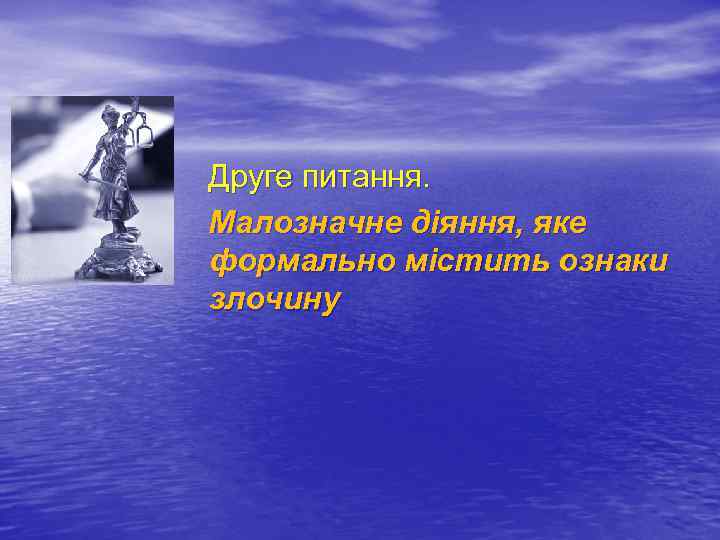 Друге питання.

Малозначне діяння, яке формально містить ознаки злочину